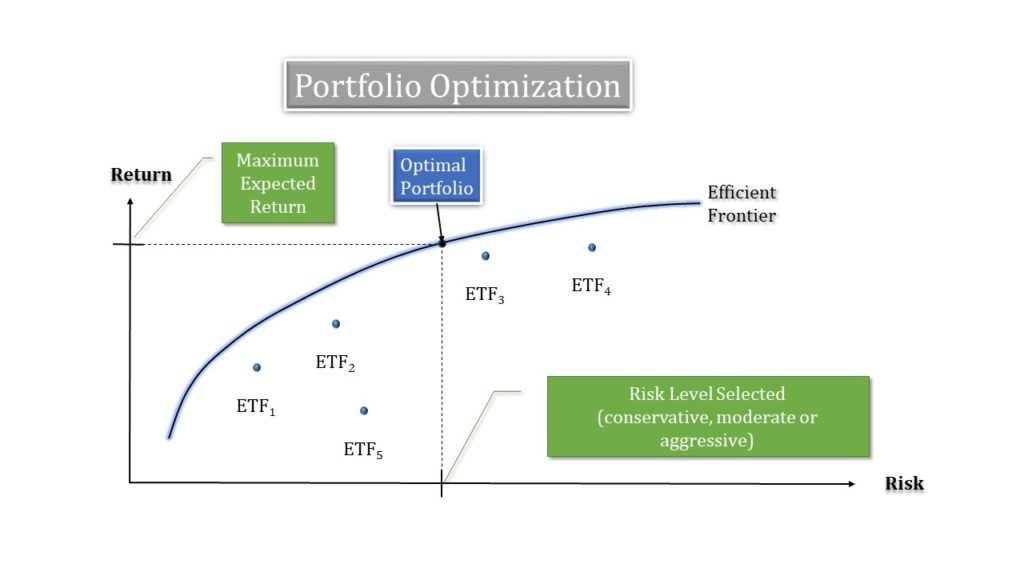 Portfolio Optimization

Return

Maximum Expected Return

Optimal Portfolio

Efficient Frontier

$ETF_3$

$ETF_4$

$ETF_2$

$ETF_1$

$ETF_5$

Risk Level Selected (conservative, moderate or aggressive)

Risk